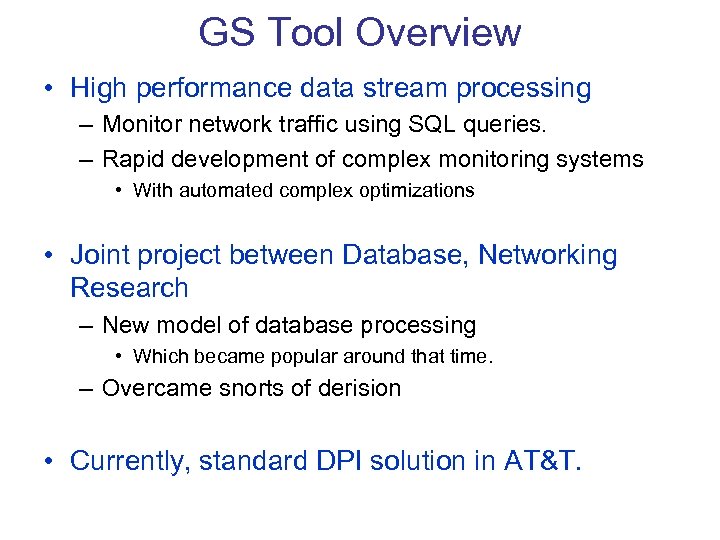 GS Tool Overview

• High performance data stream processing
– Monitor network traffic using SQL queries.
– Rapid development of complex monitoring systems
• With automated complex optimizations

• Joint project between Database, Networking Research
– New model of database processing
• Which became popular around that time.
– Overcame snorts of derision

• Currently, standard DPI solution in AT&T.